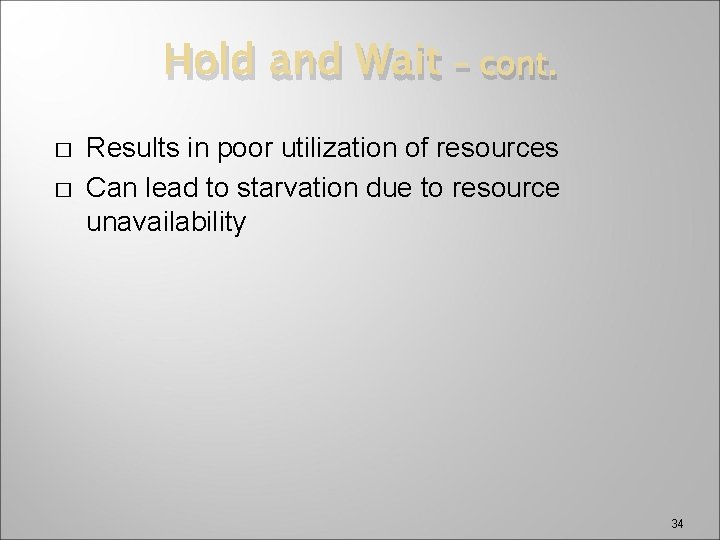 Hold and Wait – cont.

□ Results in poor utilization of resources
□ Can lead to starvation due to resource unavailability

34